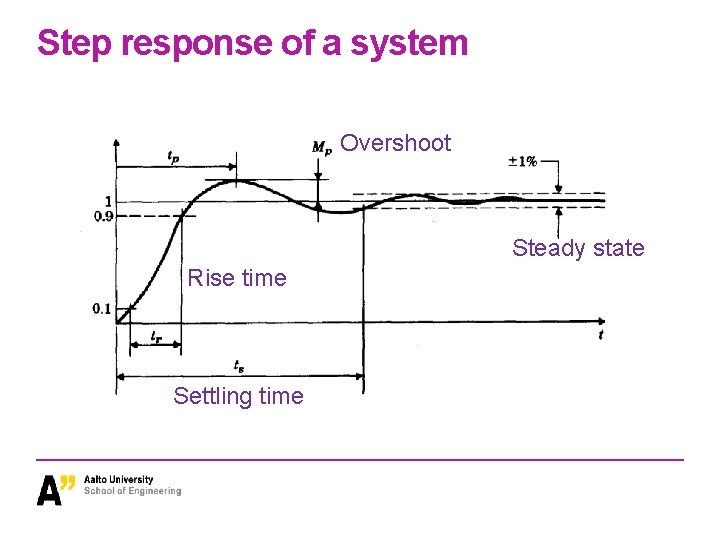 Step response of a system

$t_p$

$M_p$ Overshoot

$\pm 1\%$

1

0.9

Steady state

Rise time

0.1

$t$

$t_r$

$t_s$

Settling time

A" Aalto University
School of Engineering